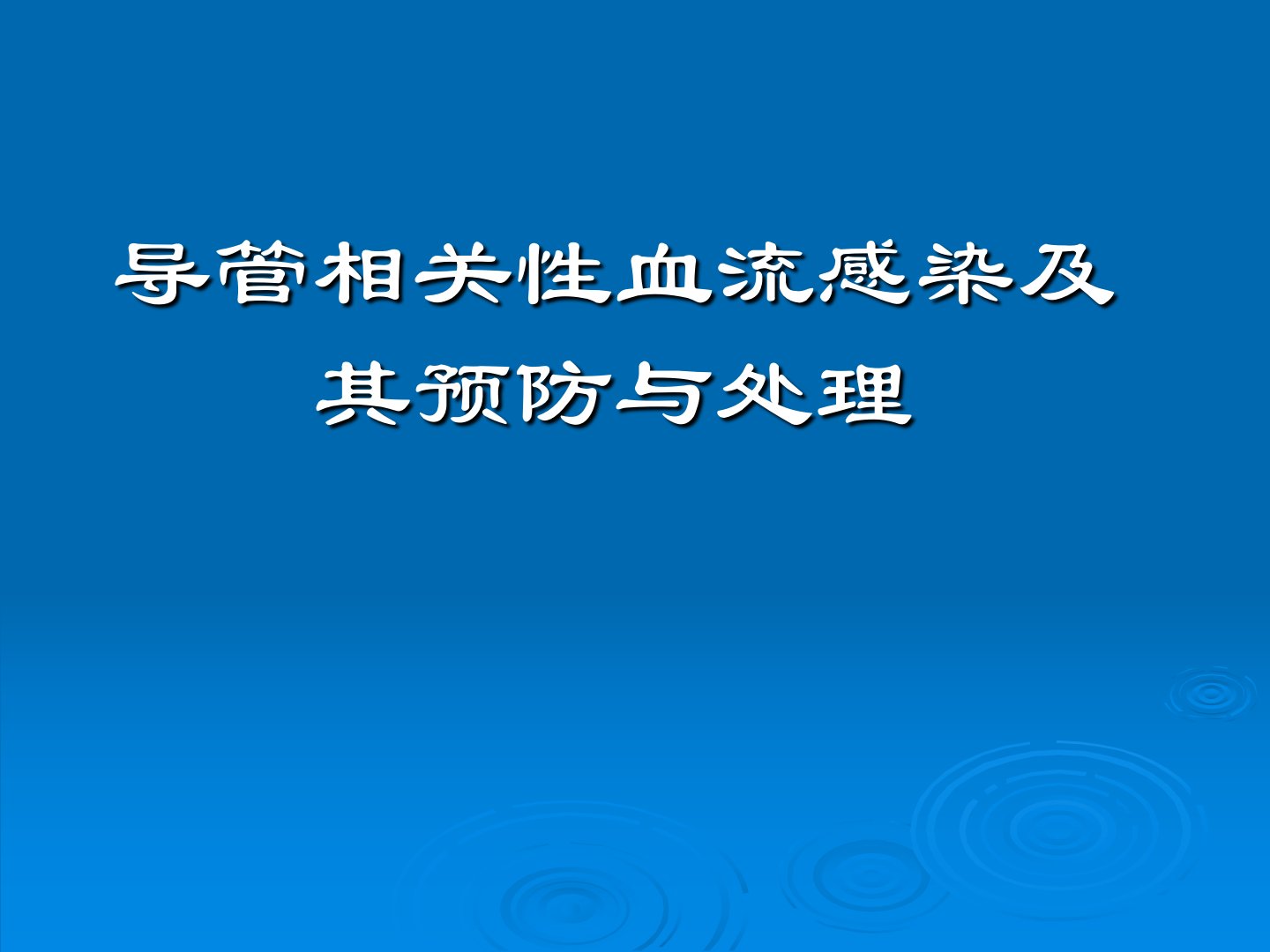 导管相关性血流感染及其预防与处理